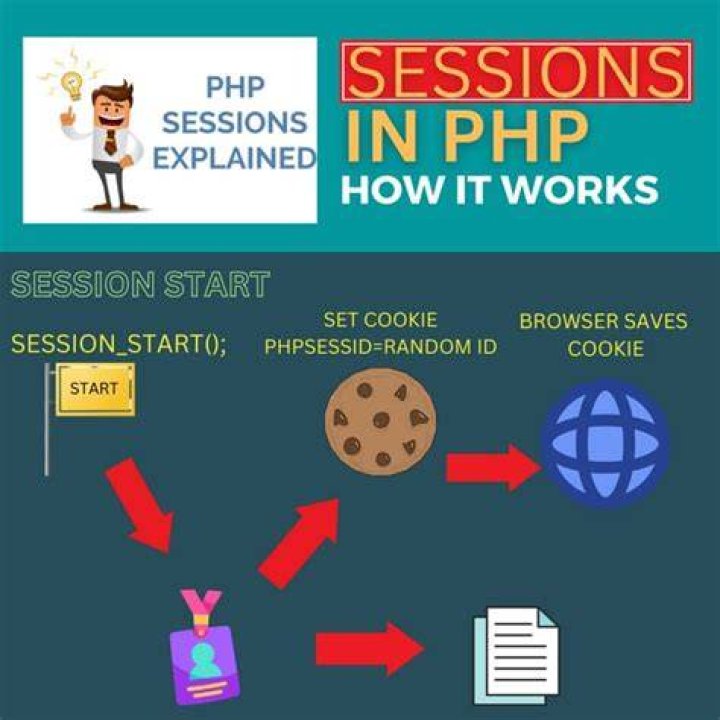 PHP SESSIONS EXPLAINED

SESSIONS IN PHP HOW IT WORKS

SESSION START

SESSION_START();

START

SET COOKIE PHPSESSID=RANDOM ID

BROWSER SAVES COOKIE